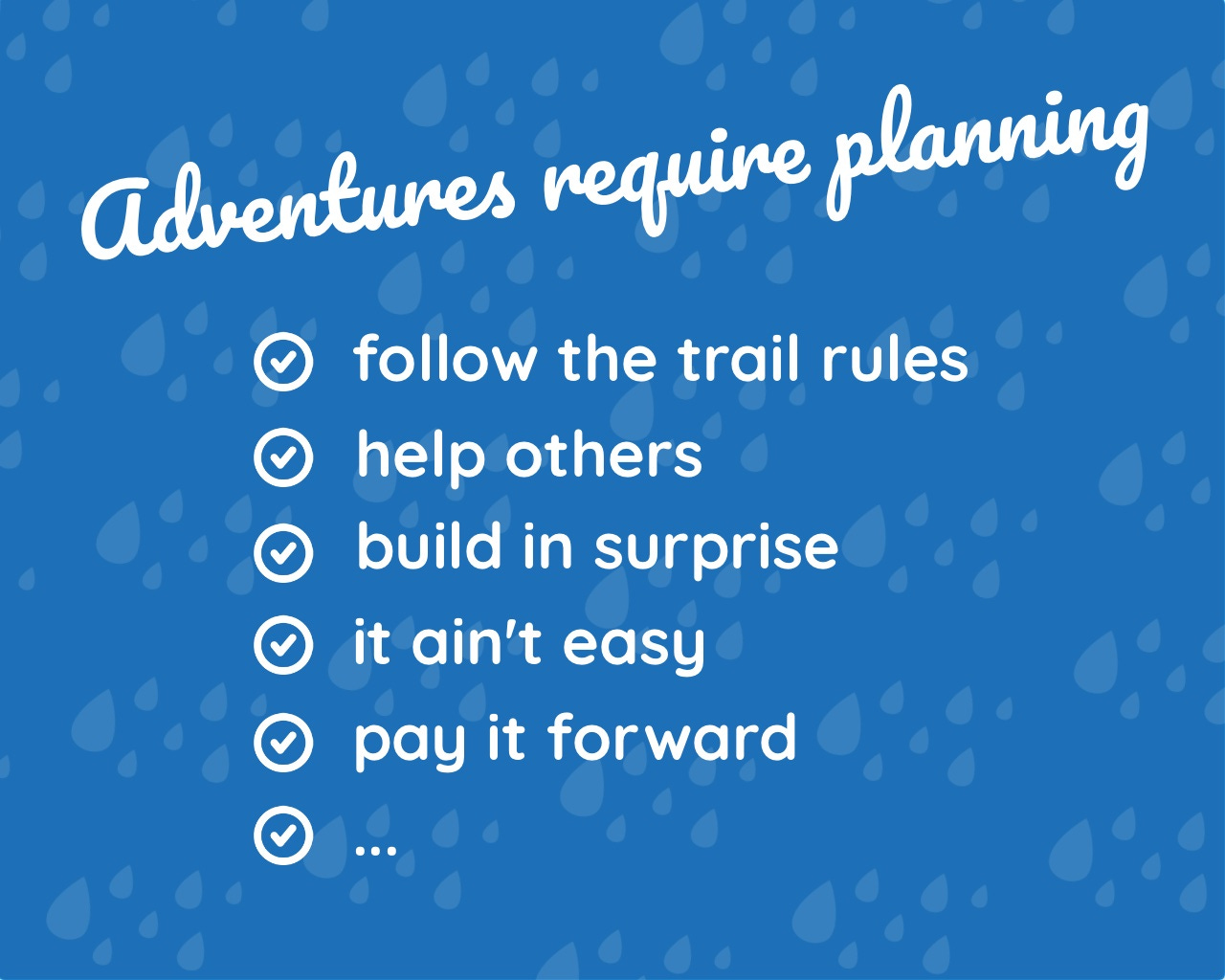 Adventures require planning

follow the trail rules
help others
build in surprise
it ain't easy
pay it forward
...